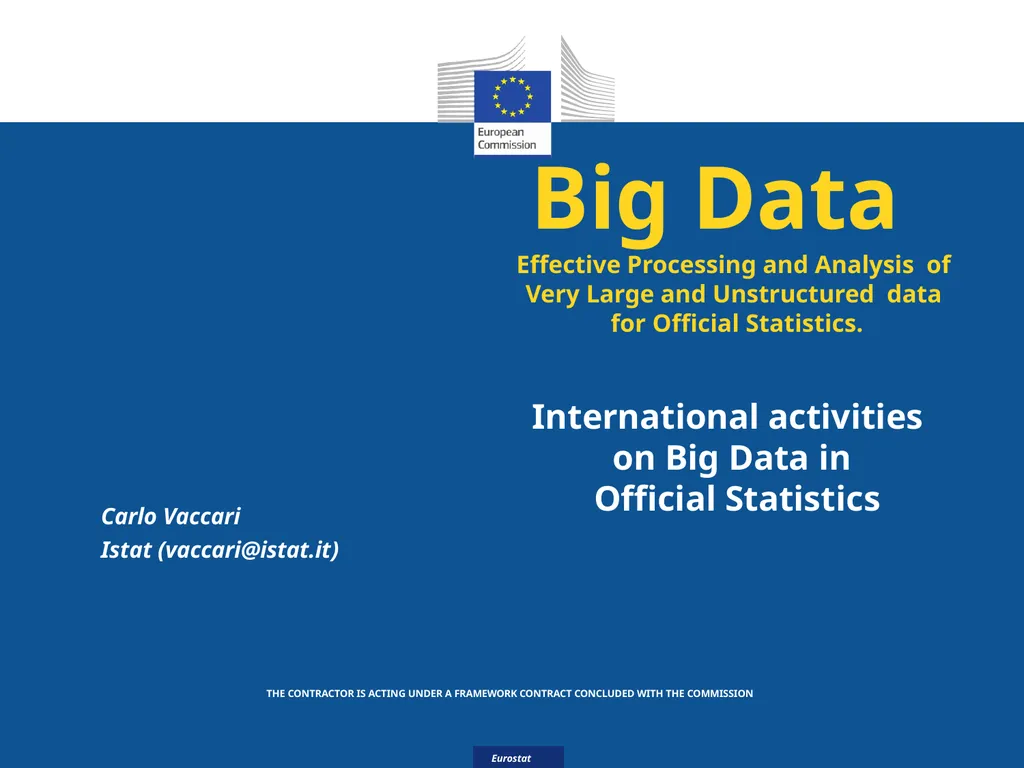 European Commission

Big Data

Effective Processing and Analysis of Very Large and Unstructured data for Official Statistics.

International activities on Big Data in Official Statistics

Carlo Vaccari
Istat (vaccari@istat.it)

THE CONTRACTOR IS ACTING UNDER A FRAMEWORK CONTRACT CONCLUDED WITH THE COMMISSION

Eurostat